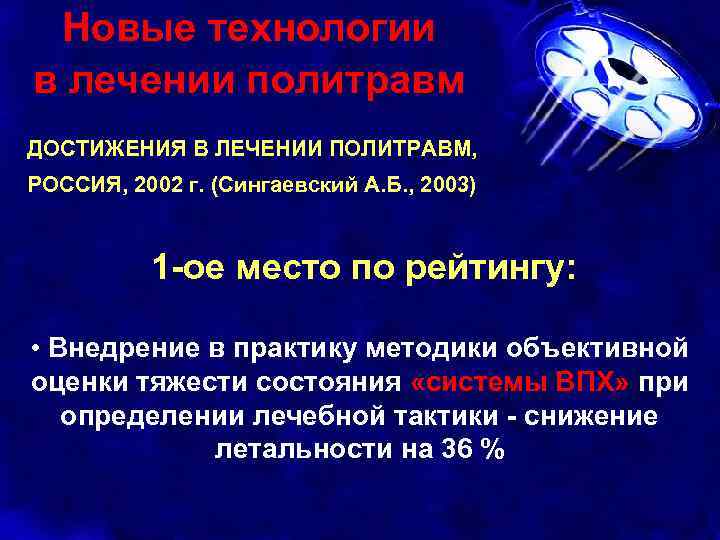 Новые технологии в лечении политравм

ДОСТИЖЕНИЯ В ЛЕЧЕНИИ ПОЛИТРАВМ, РОССИЯ, 2002 г. (Сингаевский А.Б., 2003)

1-ое место по рейтингу:

• Внедрение в практику методики объективной оценки тяжести состояния «системы ВПХ» при определении лечебной тактики - снижение летальности на 36 %